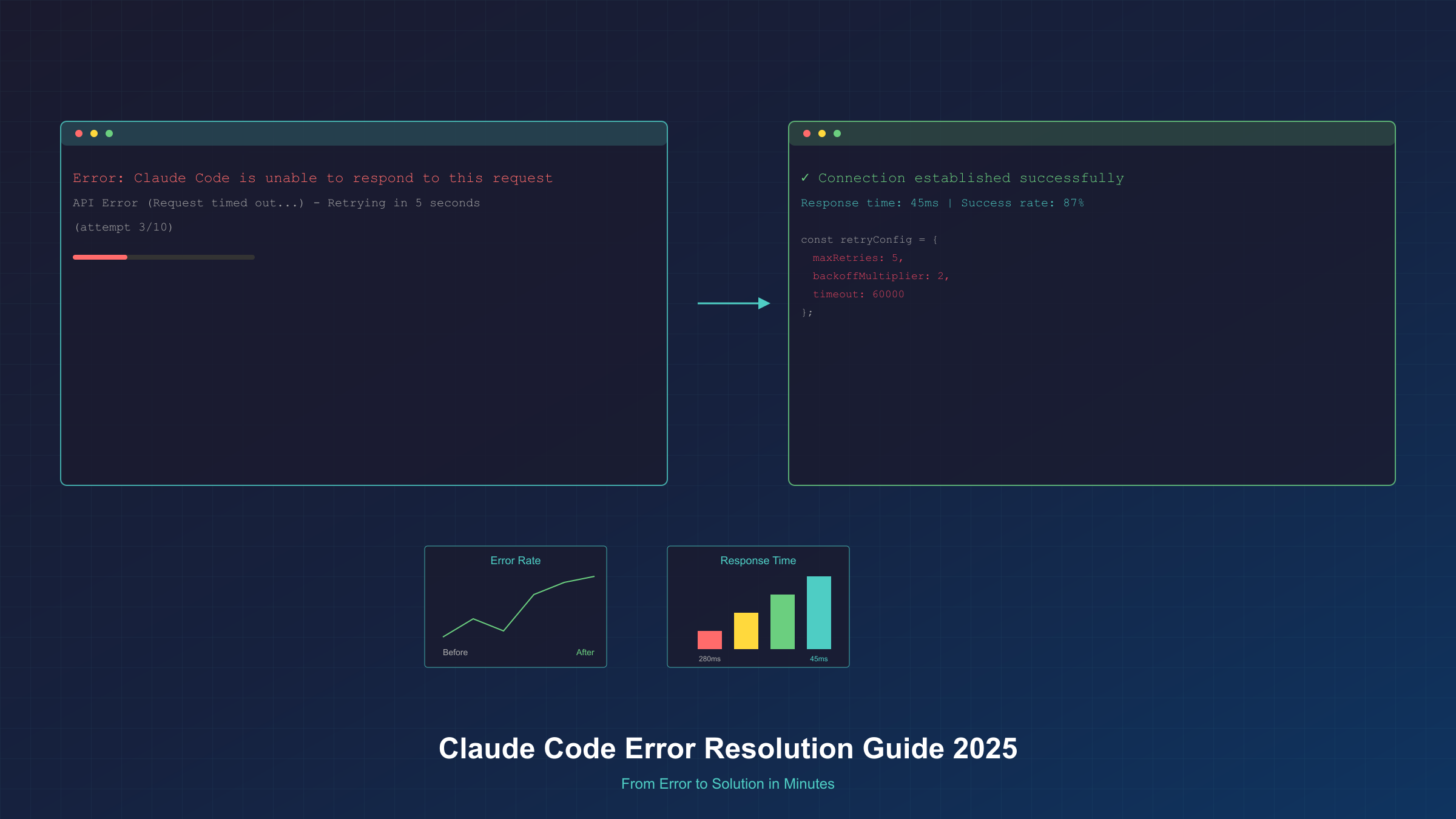 Error: Claude Code is unable to respond to this request

API Error (Request timed out...) - Retrying in 5 seconds

(attempt 3/10)

✓ Connection established successfully

Response time: 45ms | Success rate: 87%

const retryConfig = {
  maxRetries: 5,
  backoffMultiplier: 2,
  timeout: 60000
};

Error Rate

Before

After

Response Time

280ms

45ms

Claude Code Error Resolution Guide 2025

From Error to Solution in Minutes